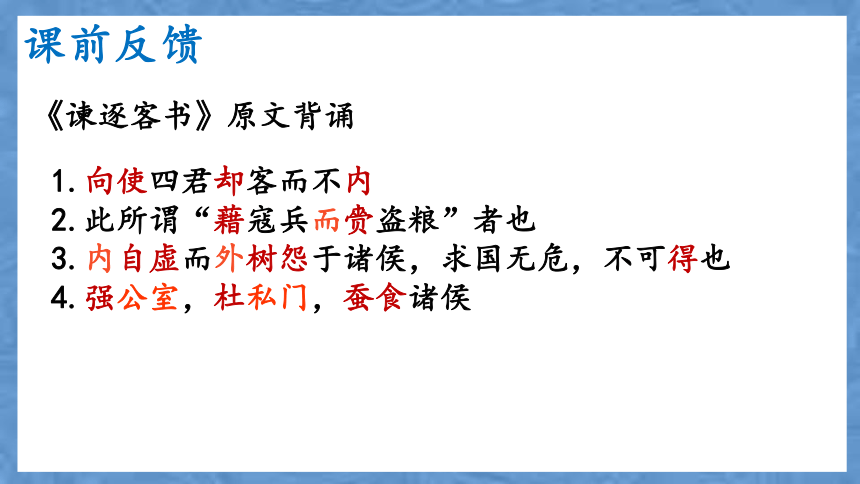 课前反馈

《谏逐客书》原文背诵

1. 向使四君却客而不内
2. 此所谓“藉寇兵而赍盗粮”者也
3. 内自虚而外树怨于诸侯，求国无危，不可得也
4. 强公室，杜私门，蚕食诸侯